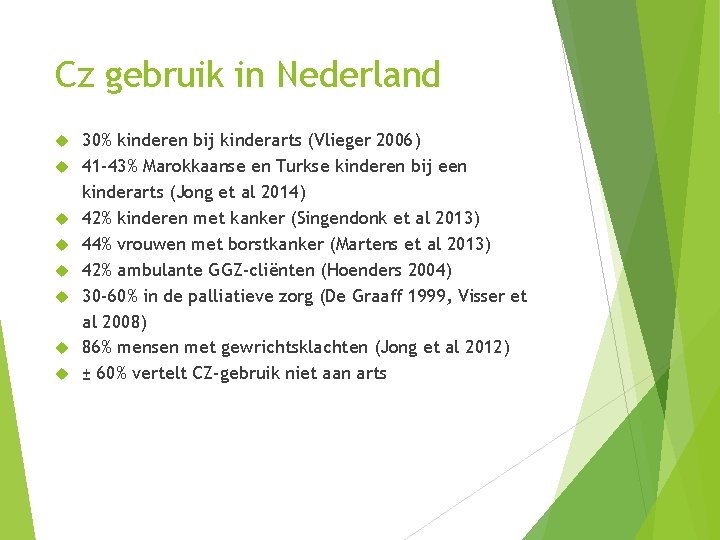 Cz gebruik in Nederland

- 30% kinderen bij kinderarts (Vlieger 2006)
- 41-43% Marokkaanse en Turkse kinderen bij een kinderarts (Jong et al 2014)
- 42% kinderen met kanker (Singendonk et al 2013)
- 44% vrouwen met borstkanker (Martens et al 2013)
- 42% ambulante GGZ-cliënten (Hoenders 2004)
- 30-60% in de palliatieve zorg (De Graaff 1999, Visser et al 2008)
- 86% mensen met gewrichtsklachten (Jong et al 2012)
- ± 60% vertelt CZ-gebruik niet aan arts